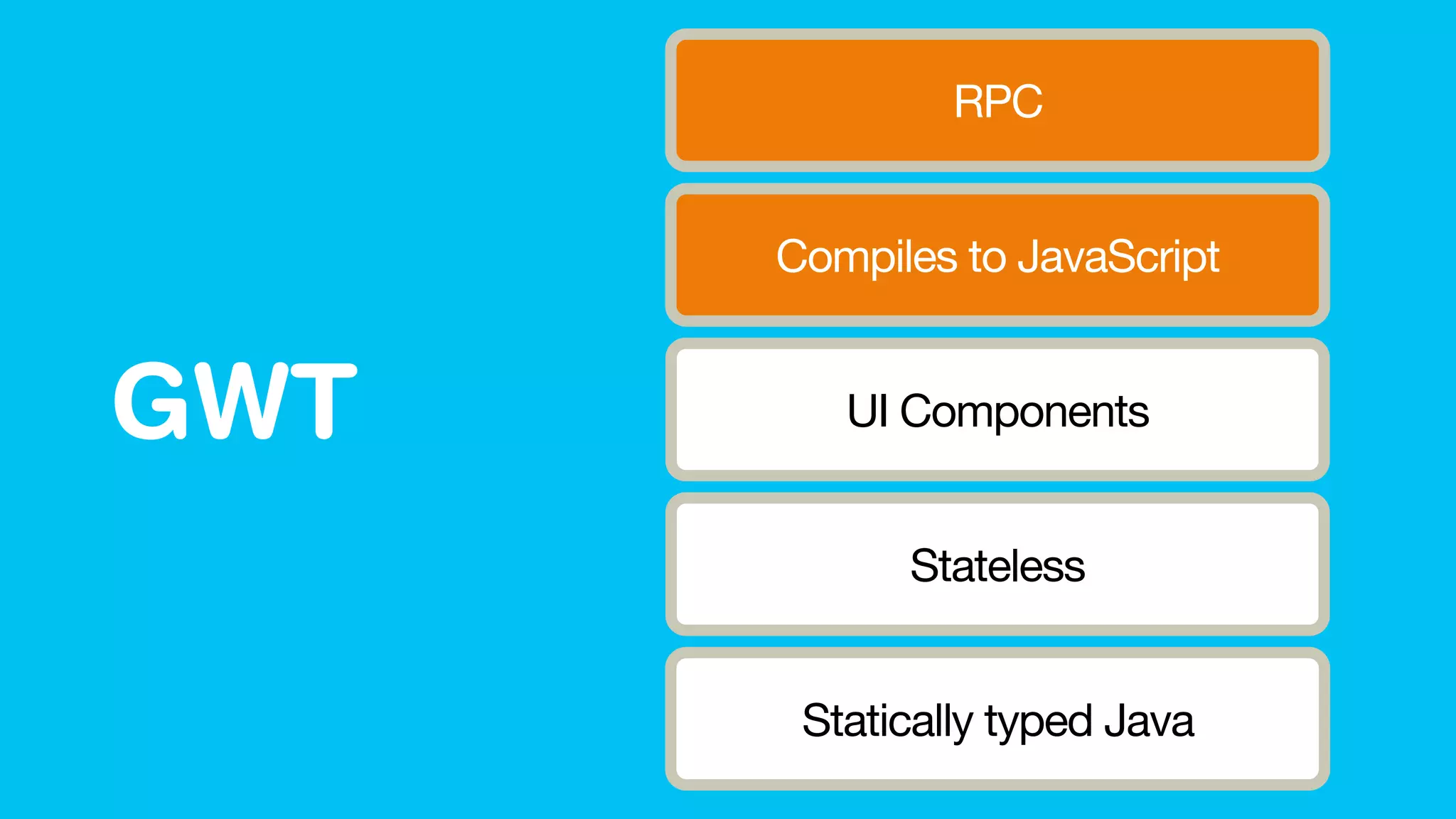 GWT

RPC

Compiles to JavaScript

UI Components

Stateless

Statically typed Java